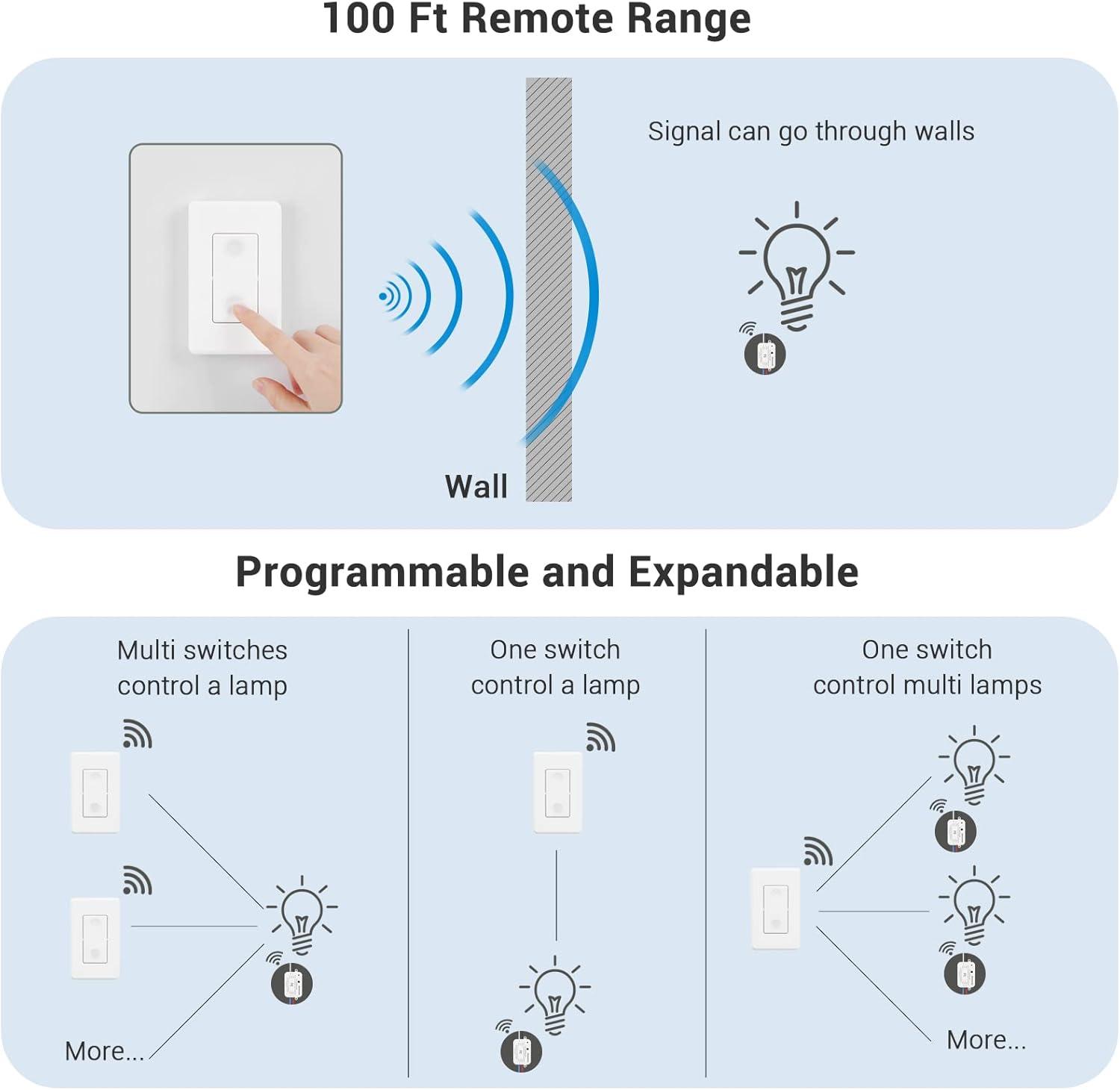 100 Ft Remote Range

Signal can go through walls

Wall

Programmable and Expandable

Multi switches control a lamp

More...

One switch control a lamp

One switch control multi lamps

More...